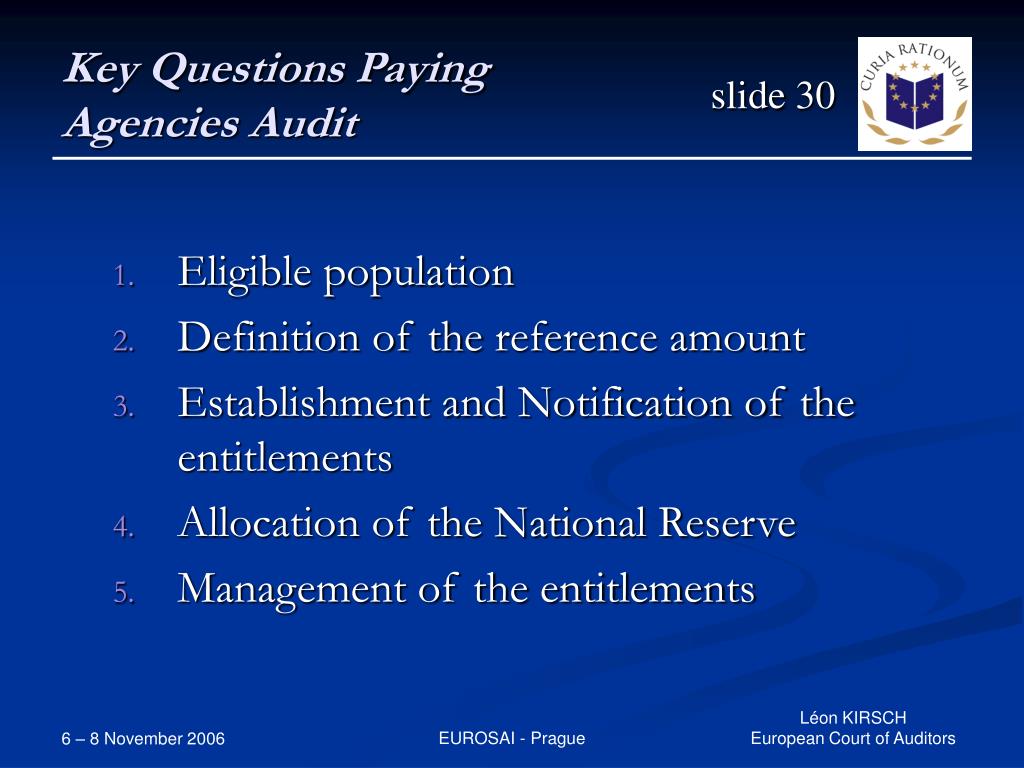 Key Questions Paying Agencies Audit

slide 30

CURIA RATIONUM

1. Eligible population
2. Definition of the reference amount
3. Establishment and Notification of the entitlements
4. Allocation of the National Reserve
5. Management of the entitlements

6 – 8 November 2006

EUROSAI - Prague

Léon KIRSCH
European Court of Auditors